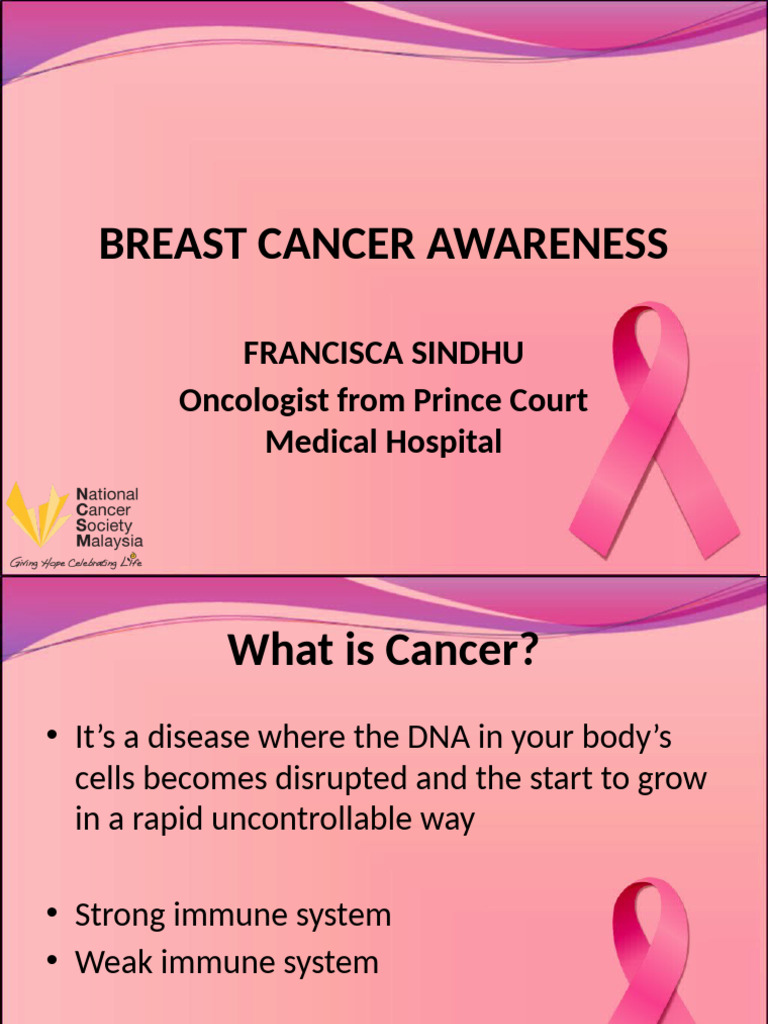 BREAST CANCER AWARENESS

FRANCISCA SINDHU
Oncologist from Prince Court Medical Hospital

National Cancer Society Malaysia
Giving Hope Celebrating Life

What is Cancer?

• It's a disease where the DNA in your body's cells becomes disrupted and the start to grow in a rapid uncontrollable way

• Strong immune system
• Weak immune system